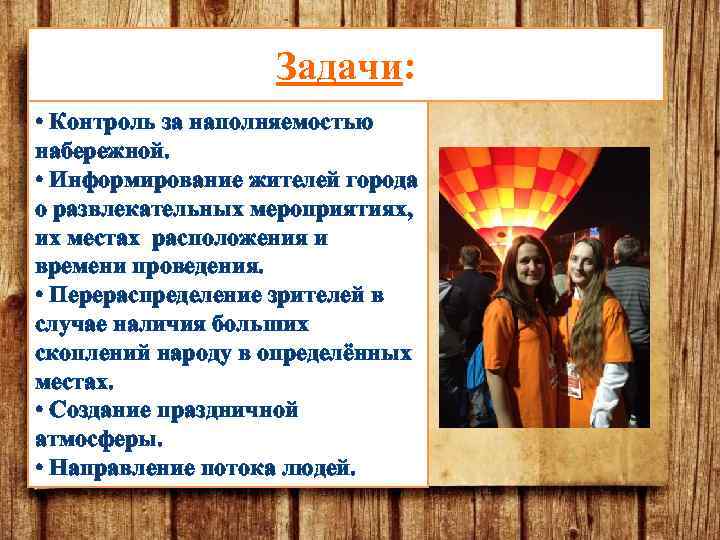 Задачи:

• Контроль за наполняемостью набережной.
• Информирование жителей города о развлекательных мероприятиях, их местах  расположения и времени проведения.
• Перераспределение зрителей в случае наличия больших скоплений народу в определённых местах.
• Создание праздничной атмосферы.
• Направление потока людей.